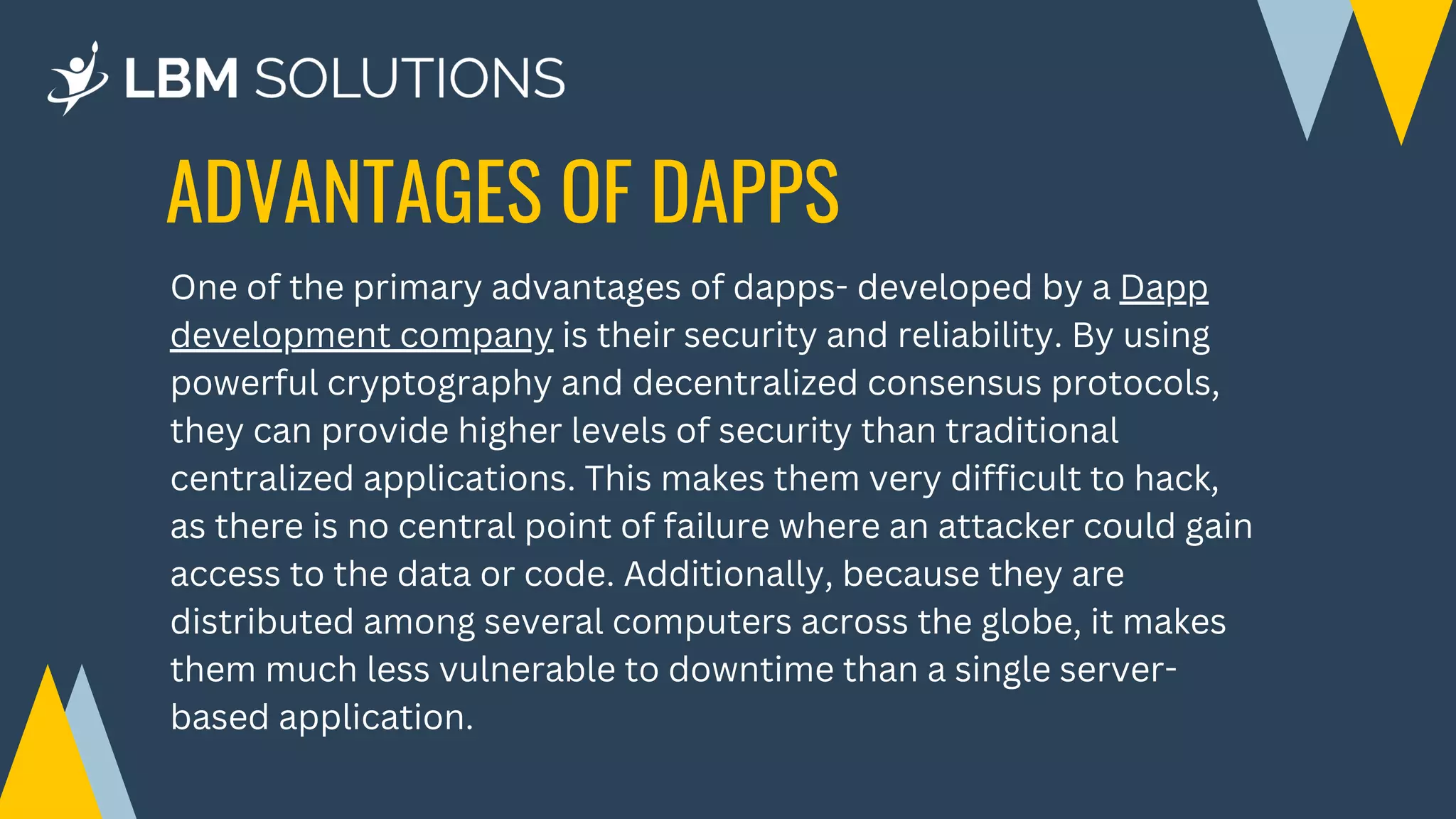 LBM SOLUTIONS

ADVANTAGES OF DAPPS

One of the primary advantages of dapps- developed by a Dapp development company is their security and reliability. By using powerful cryptography and decentralized consensus protocols, they can provide higher levels of security than traditional centralized applications. This makes them very difficult to hack, as there is no central point of failure where an attacker could gain access to the data or code. Additionally, because they are distributed among several computers across the globe, it makes them much less vulnerable to downtime than a single server-based application.